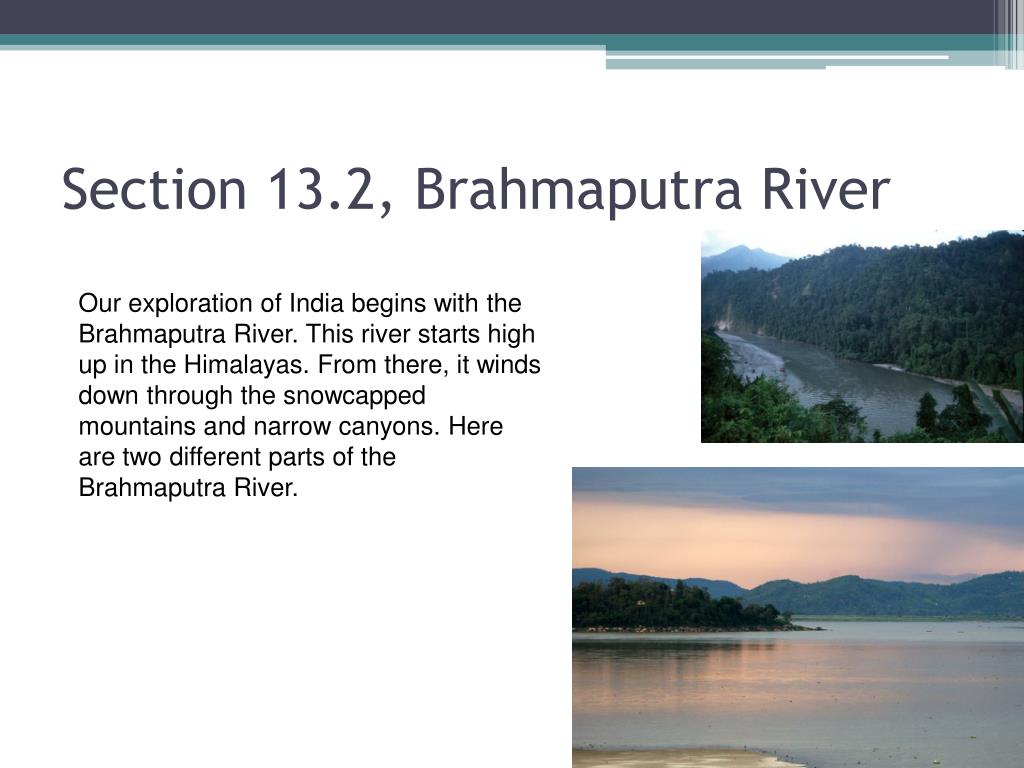 Section 13.2, Brahmaputra River

Our exploration of India begins with the Brahmaputra River. This river starts high up in the Himalayas. From there, it winds down through the snowcapped mountains and narrow canyons. Here are two different parts of the Brahmaputra River.